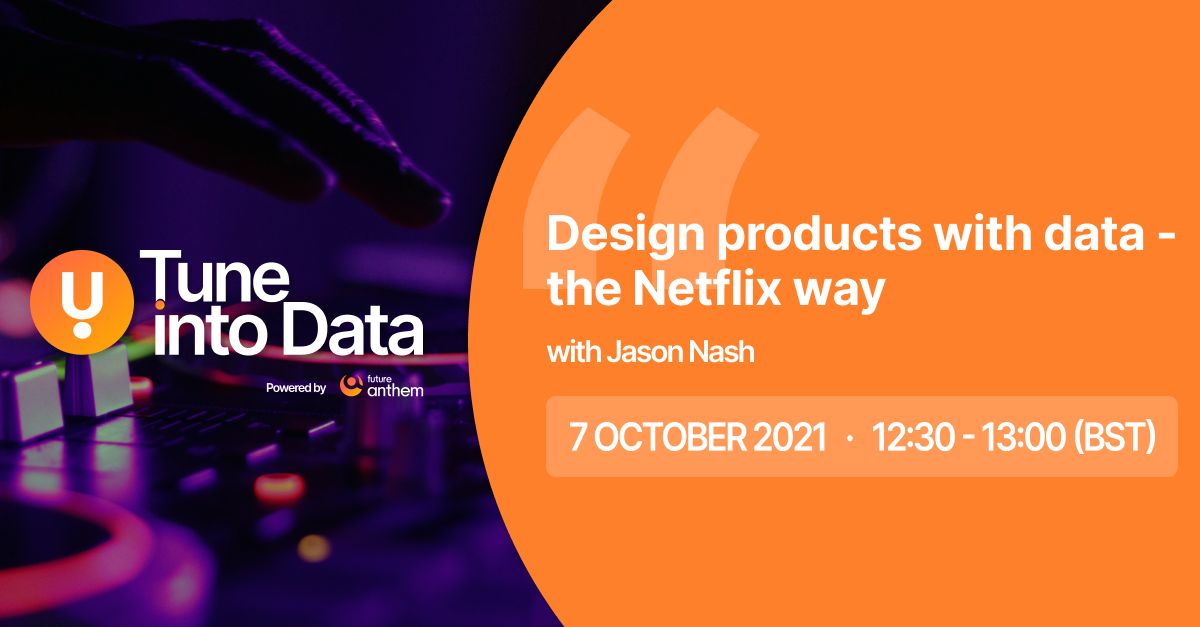 Tune into Data

Powered by future anthem

Design products with data - the Netflix way

with Jason Nash

7 OCTOBER 2021 · 12:30 - 13:00 (BST)